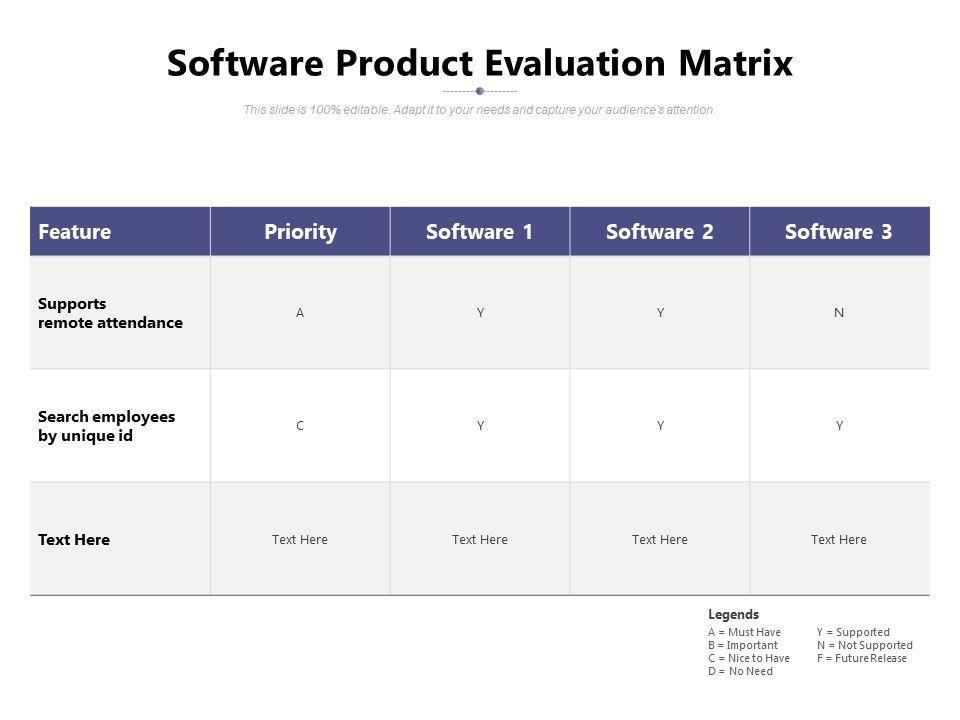 Software Product Evaluation Matrix

This slide is 100% editable. Adapt it to your needs and capture your audience's attention.

| Feature | Priority | Software 1 | Software 2 | Software 3 |
|---|---|---|---|---|
| Supports remote attendance | A | Y | Y | N |
| Search employees by unique id | C | Y | Y | Y |
| Text Here | Text Here | Text Here | Text Here | Text Here |

Legends
A = Must Have
B = Important
C = Nice to Have
D = No Need

Y = Supported
N = Not Supported
F = Future Release